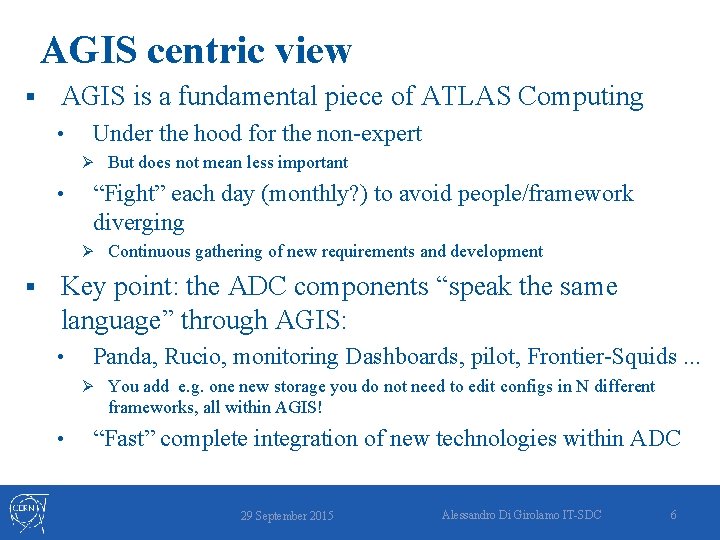 AGIS centric view

▪ AGIS is a fundamental piece of ATLAS Computing

• Under the hood for the non-expert

➢ But does not mean less important

• “Fight” each day (monthly?) to avoid people/framework diverging

➢ Continuous gathering of new requirements and development

▪ Key point: the ADC components “speak the same language” through AGIS:

• Panda, Rucio, monitoring Dashboards, pilot, Frontier-Squids ...

➢ You add e.g. one new storage you do not need to edit configs in N different frameworks, all within AGIS!

• “Fast” complete integration of new technologies within ADC

CERN

29 September 2015

Alessandro Di Girolamo IT-SDC

6